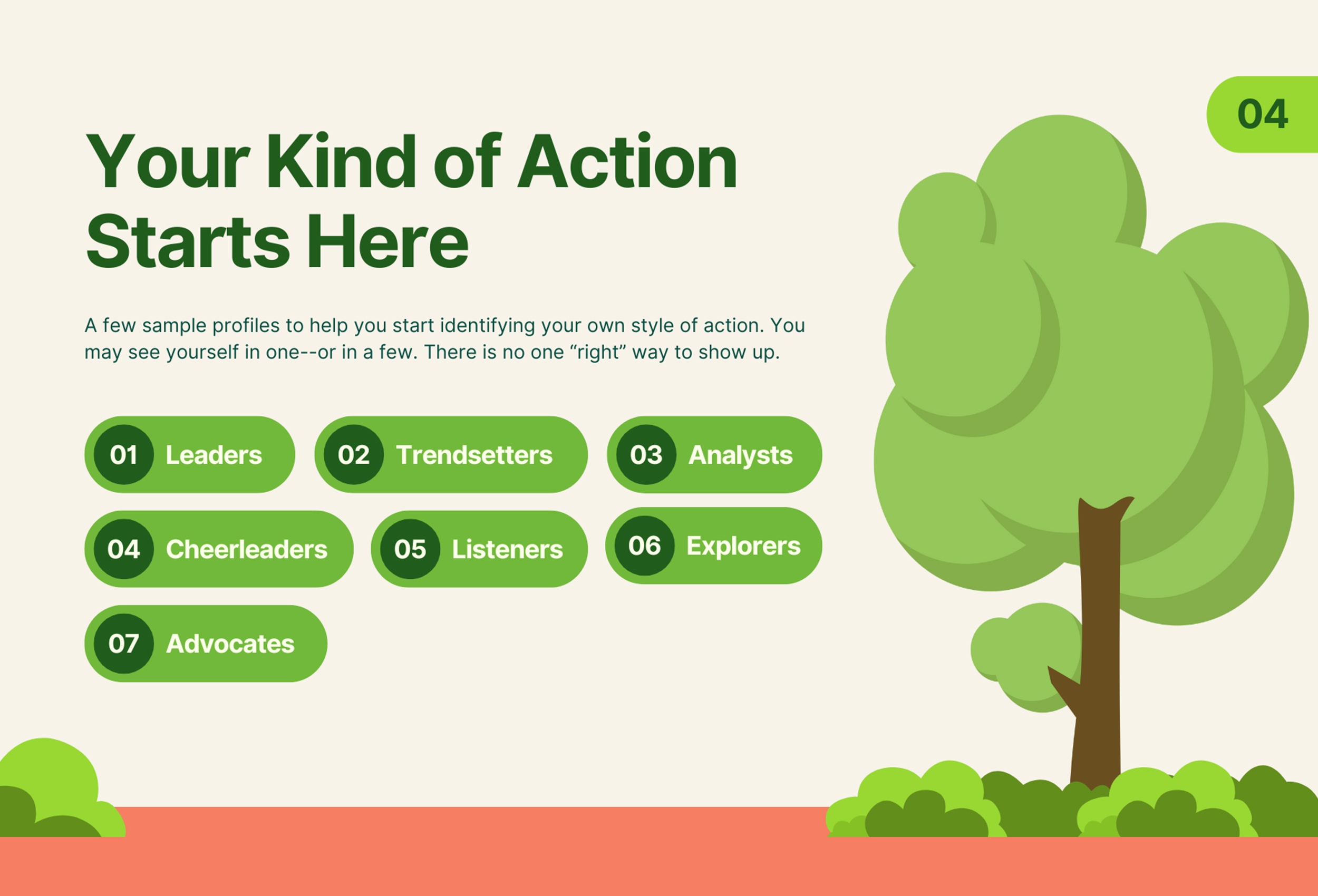 04

Your Kind of Action Starts Here

A few sample profiles to help you start identifying your own style of action. You may see yourself in one--or in a few. There is no one “right” way to show up.

01 Leaders

02 Trendsetters

03 Analysts

04 Cheerleaders

05 Listeners

06 Explorers

07 Advocates